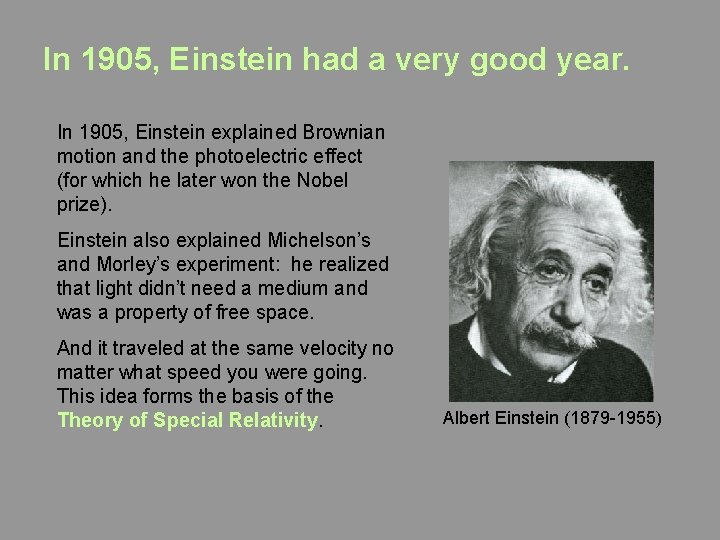 In 1905, Einstein had a very good year.

In 1905, Einstein explained Brownian motion and the photoelectric effect (for which he later won the Nobel prize).

Einstein also explained Michelson's and Morley's experiment: he realized that light didn't need a medium and was a property of free space.

And it traveled at the same velocity no matter what speed you were going. This idea forms the basis of the Theory of Special Relativity.

Albert Einstein (1879-1955)